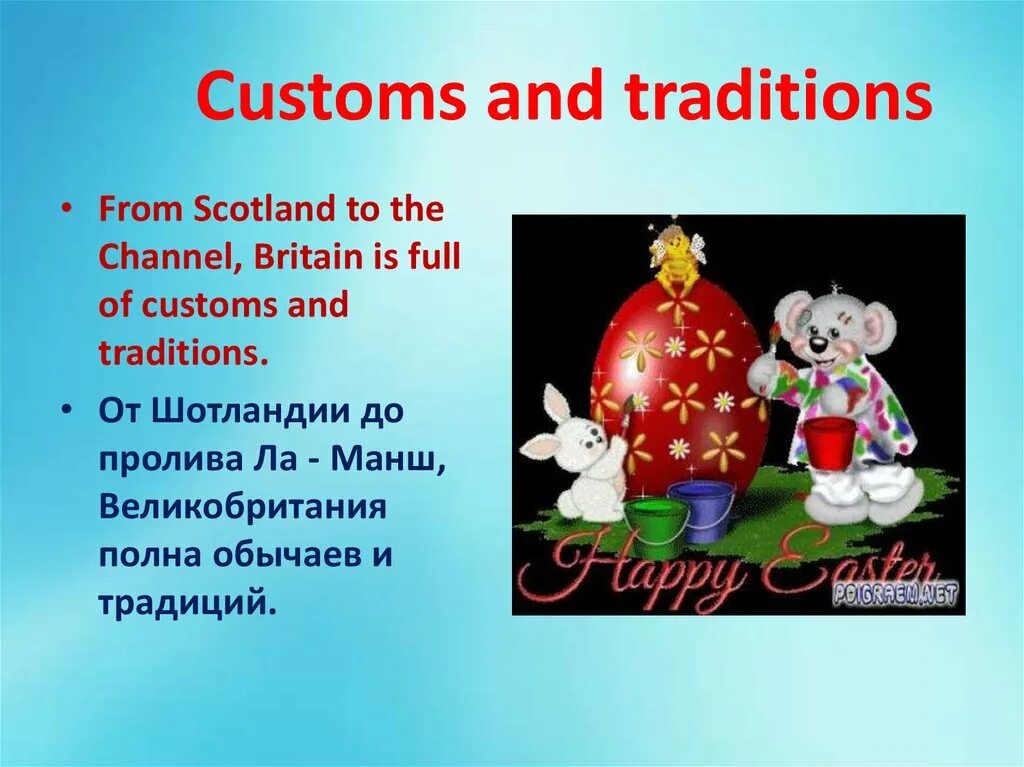 Customs and traditions

• From Scotland to the Channel, Britain is full of customs and traditions.

• От Шотландии до пролива Ла - Манш, Великобритания полна обычаев и традиций.

Happy Easter

POIGRAEM.NET